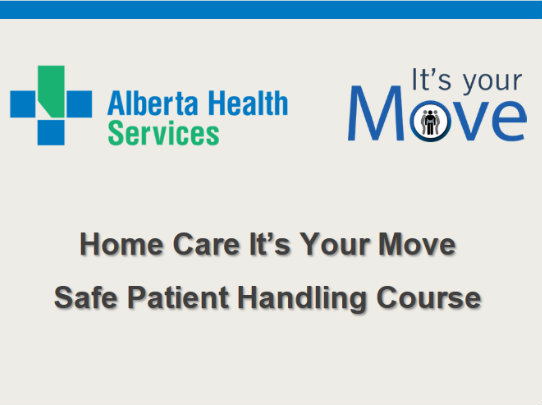 Alberta Health Services

It's your Move

Home Care It's Your Move

Safe Patient Handling Course